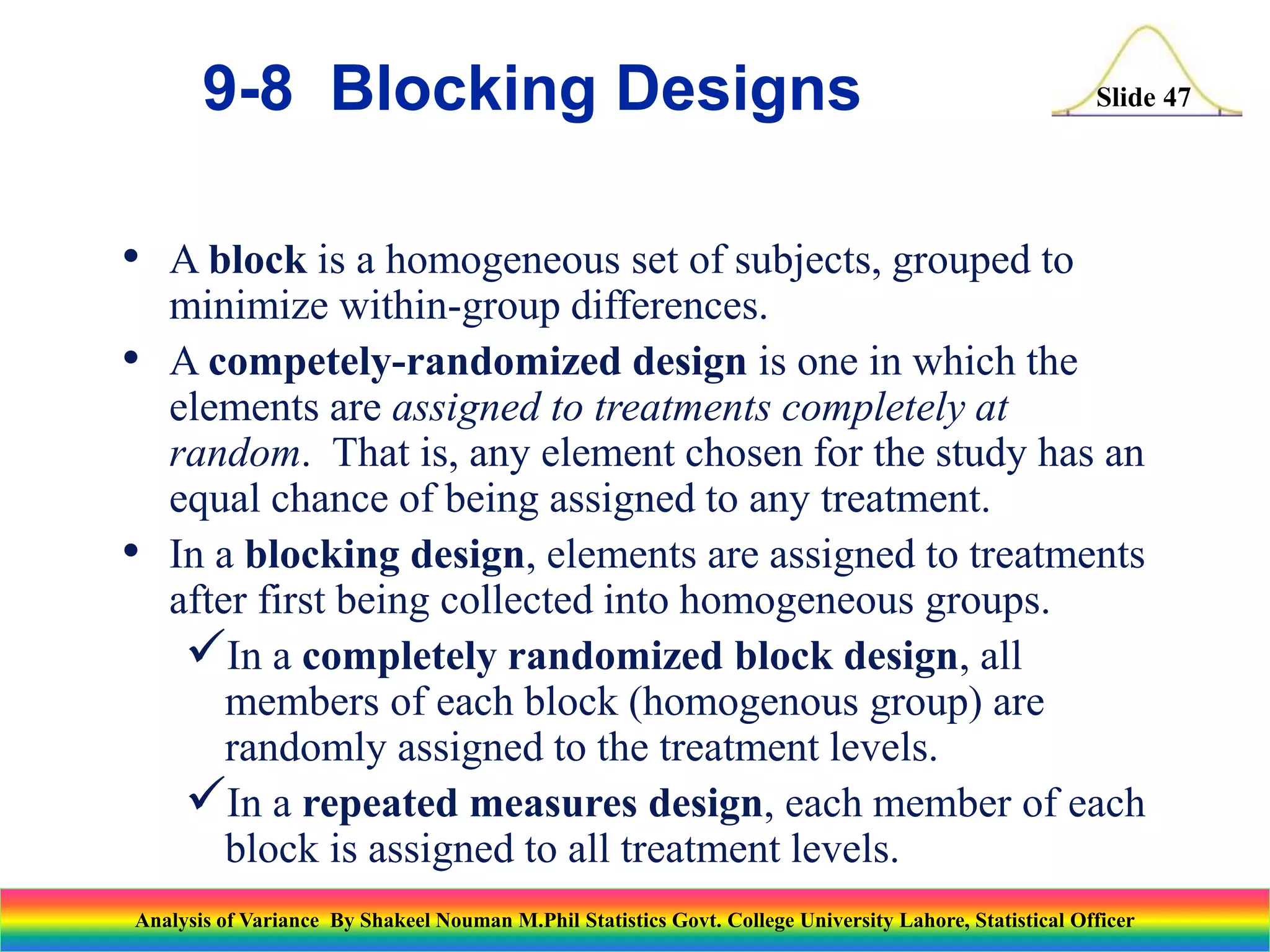 9-8 Blocking Designs

Slide 47

• A block is a homogeneous set of subjects, grouped to minimize within-group differences.
• A competely-randomized design is one in which the elements are assigned to treatments completely at random. That is, any element chosen for the study has an equal chance of being assigned to any treatment.
• In a blocking design, elements are assigned to treatments after first being collected into homogeneous groups.
✓In a completely randomized block design, all members of each block (homogenous group) are randomly assigned to the treatment levels.
✓In a repeated measures design, each member of each block is assigned to all treatment levels.

Analysis of Variance By Shakeel Nouman M.Phil Statistics Govt. College University Lahore, Statistical Officer